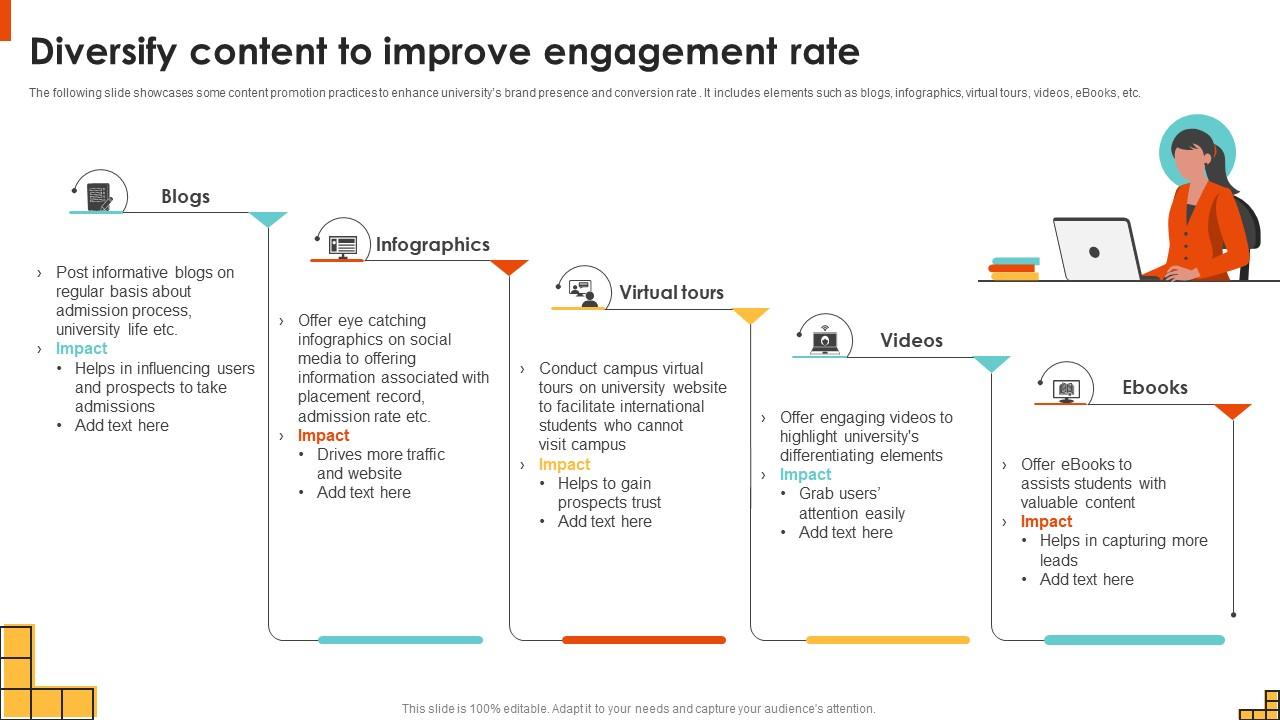 Diversify content to improve engagement rate

The following slide showcases some content promotion practices to enhance university's brand presence and conversion rate . It includes elements such as blogs, infographics, virtual tours, videos, eBooks, etc.

Blogs

› Post informative blogs on regular basis about admission process, university life etc.
› Impact
• Helps in influencing users and prospects to take admissions
• Add text here

Infographics

› Offer eye catching infographics on social media to offering information associated with placement record, admission rate etc.
› Impact
• Drives more traffic and website
• Add text here

Virtual tours

› Conduct campus virtual tours on university website to facilitate international students who cannot visit campus
› Impact
• Helps to gain prospects trust
• Add text here

Videos

› Offer engaging videos to highlight university's differentiating elements
› Impact
• Grab users' attention easily
• Add text here

Ebooks

› Offer eBooks to assists students with valuable content
› Impact
• Helps in capturing more leads
• Add text here

This slide is 100% editable. Adapt it to your needs and capture your audience's attention.